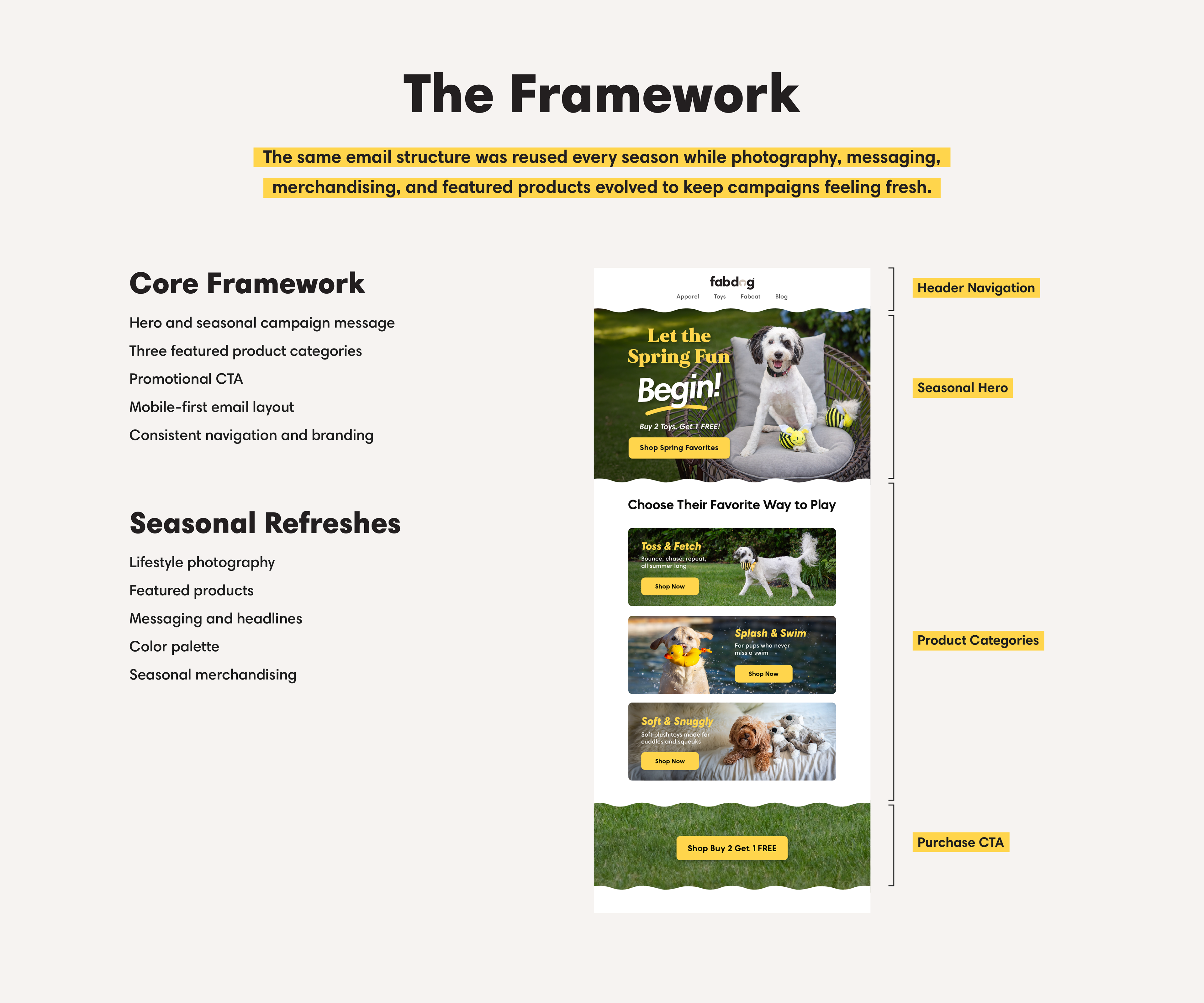 The Framework

The same email structure was reused every season while photography, messaging, merchandising, and featured products evolved to keep campaigns feeling fresh.

Core Framework

Hero and seasonal campaign message

Three featured product categories

Promotional CTA

Mobile-first email layout

Consistent navigation and branding

Seasonal Refreshes

Lifestyle photography

Featured products

Messaging and headlines

Color palette

Seasonal merchandising

fabdog

Apparel Toys Fabcat Blog

Let the Spring Fun Begin!

Buy 2 Toys, Get 1 FREE!

Shop Spring Favorites

Choose Their Favorite Way to Play

Toss & Fetch

Bounce, chase, repeat, all summer long

Shop Now

Splash & Swim

For pups who never miss a swim

Shop Now

Soft & Snuggly

Soft plush toys made for cuddles and squeaks

Shop Now

Shop Buy 2 Get 1 FREE

Header Navigation

Seasonal Hero

Product Categories

Purchase CTA